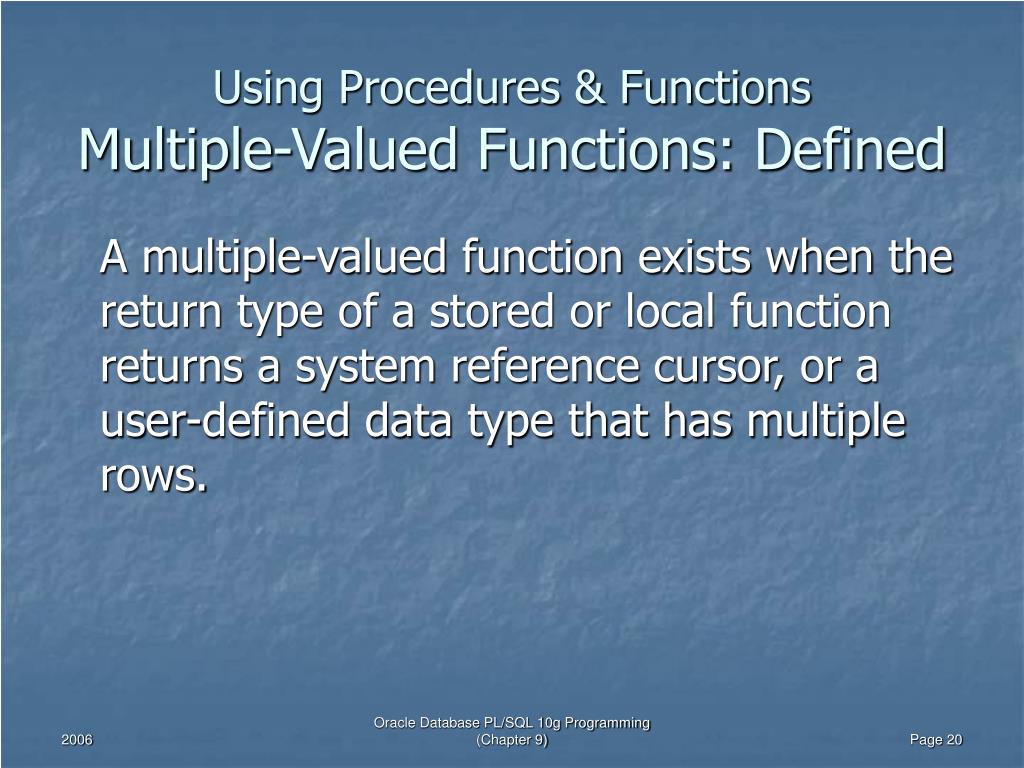 Using Procedures & Functions
Multiple-Valued Functions: Defined

A multiple-valued function exists when the return type of a stored or local function returns a system reference cursor, or a user-defined data type that has multiple rows.

2006

Oracle Database PL/SQL 10g Programming (Chapter 9)

Page 20